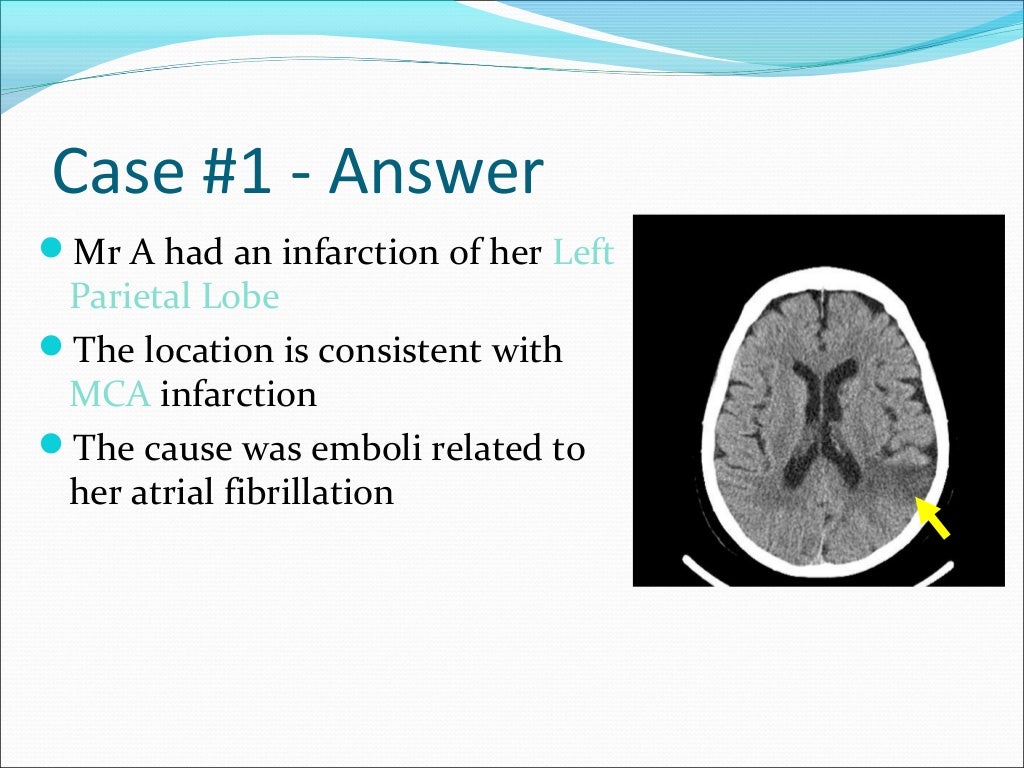 Case #1 - Answer

Mr A had an infarction of her Left Parietal Lobe

The location is consistent with MCA infarction

The cause was emboli related to her atrial fibrillation